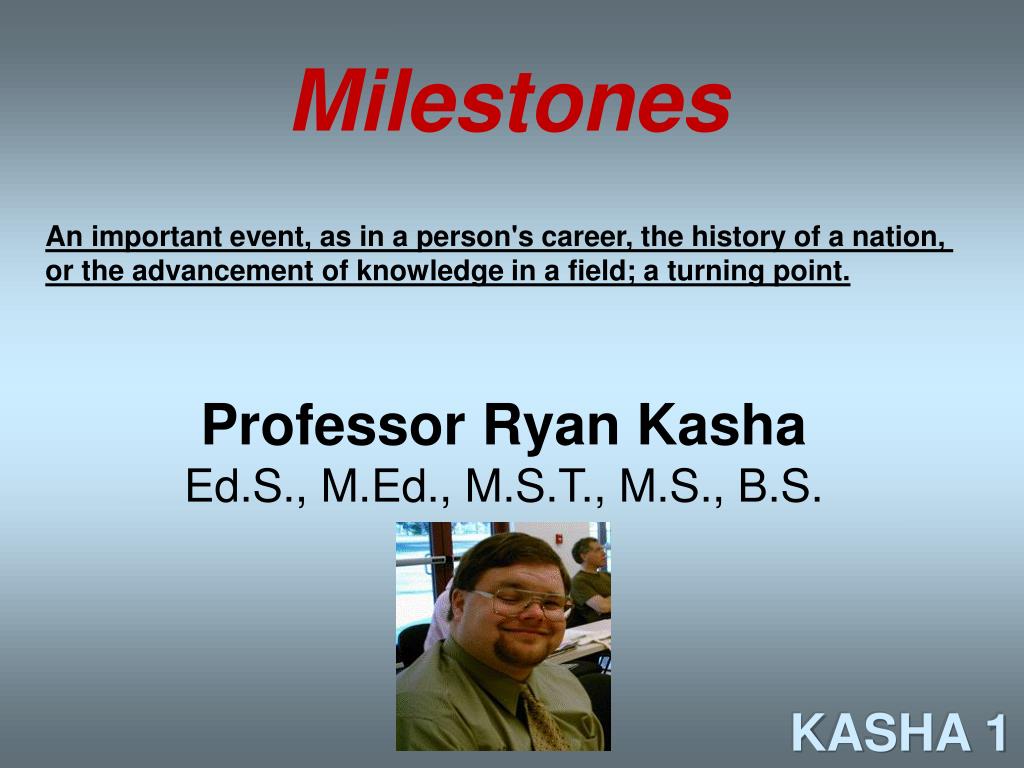 Milestones

An important event, as in a person's career, the history of a nation, or the advancement of knowledge in a field; a turning point.

Professor Ryan Kasha
Ed.S., M.Ed., M.S.T., M.S., B.S.

KASHA 1